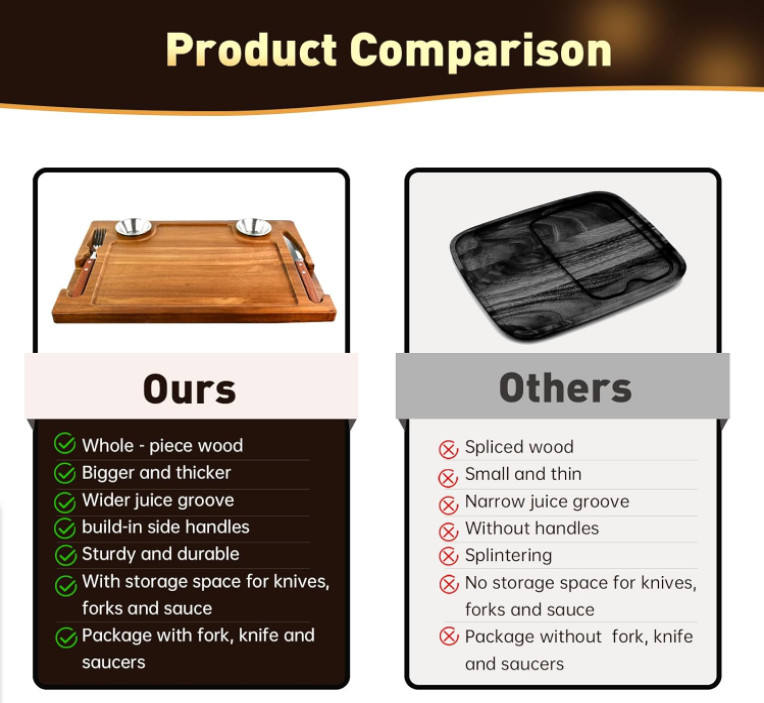 Product Comparison

Ours

Whole - piece wood
Bigger and thicker
Wider juice groove
build-in side handles
Sturdy and durable
With storage space for knives, forks and sauce
Package with fork, knife and saucers

Others

Spliced wood
Small and thin
Narrow juice groove
Without handles
Splintering
No storage space for knives, forks and sauce
Package without fork, knife and saucers